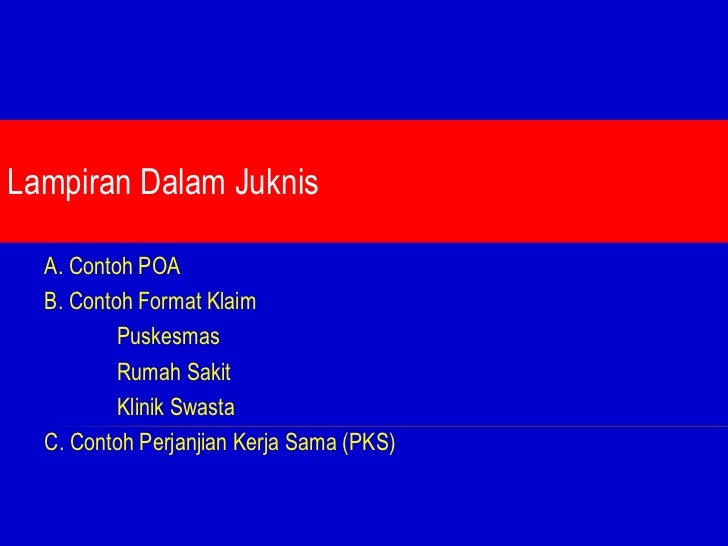 Lampiran Dalam Juknis

A. Contoh POA
B. Contoh Format Klaim
Puskesmas
Rumah Sakit
Klinik Swasta
C. Contoh Perjanjian Kerja Sama (PKS)